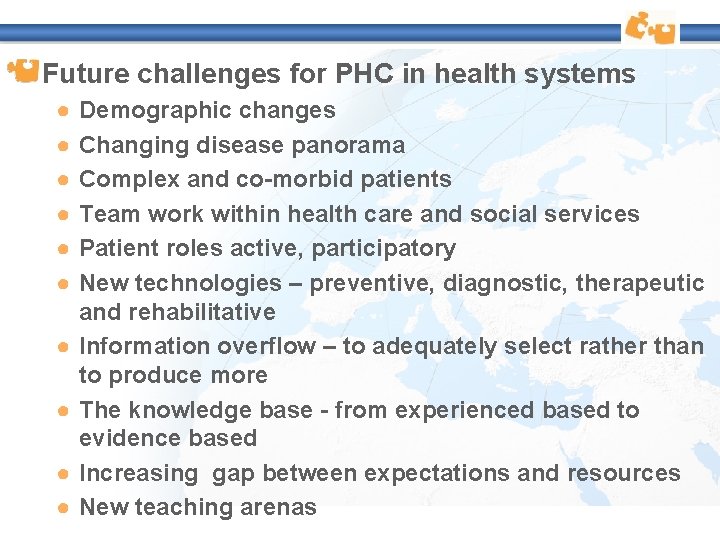 Future challenges for PHC in health systems

- Demographic changes
- Changing disease panorama
- Complex and co-morbid patients
- Team work within health care and social services
- Patient roles active, participatory
- New technologies – preventive, diagnostic, therapeutic and rehabilitative
- Information overflow – to adequately select rather than to produce more
- The knowledge base - from experienced based to evidence based
- Increasing gap between expectations and resources
- New teaching arenas